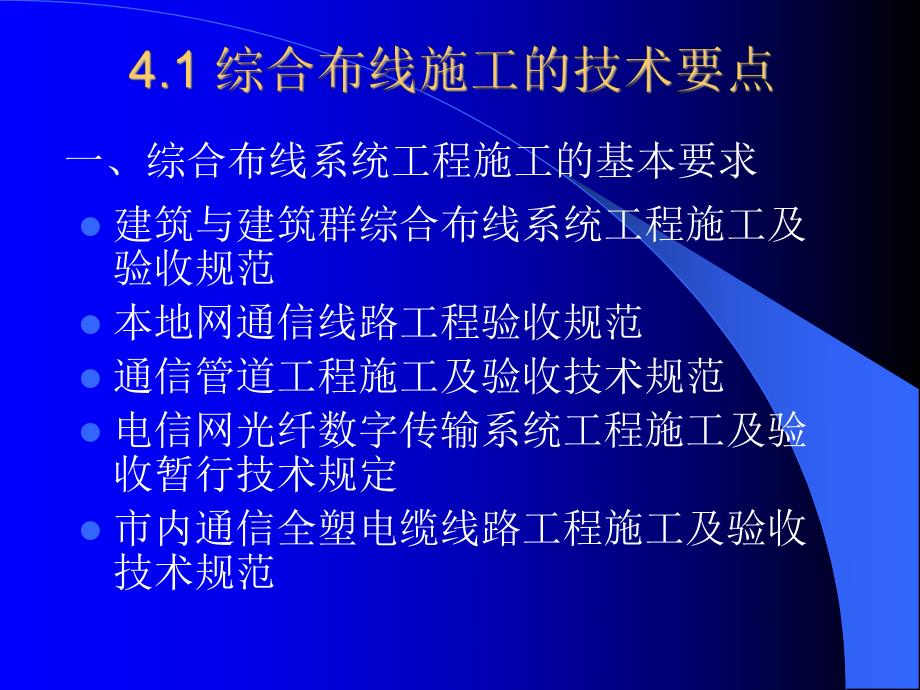 4.1 综合布线施工的技术要点

一、综合布线系统工程施工的基本要求

- 建筑与建筑群综合布线系统工程施工及验收规范
- 本地网通信线路工程验收规范
- 通信管道工程施工及验收技术规范
- 电信网光纤数字传输系统工程施工及验收暂行技术规定
- 市内通信全塑电缆线路工程施工及验收技术规范